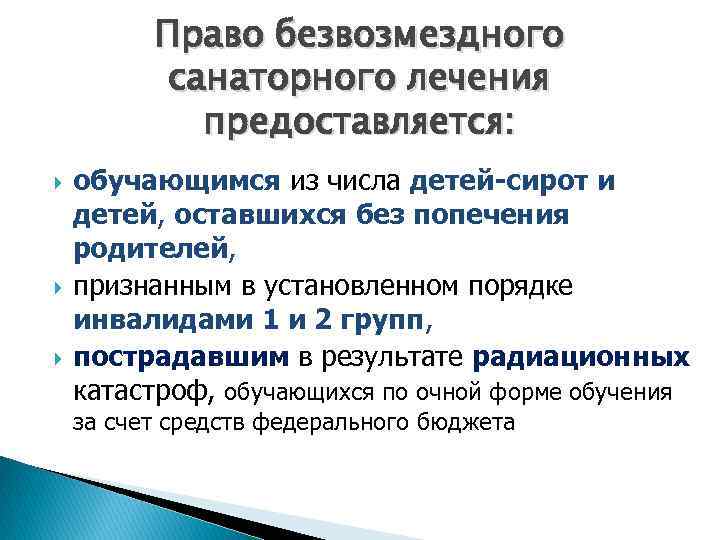 Право безвозмездного санаторного лечения предоставляется:

обучающимся из числа детей-сирот и детей, оставшихся без попечения родителей,

признанным в установленном порядке инвалидами 1 и 2 групп,

пострадавшим в результате радиационных катастроф, обучающихся по очной форме обучения за счет средств федерального бюджета